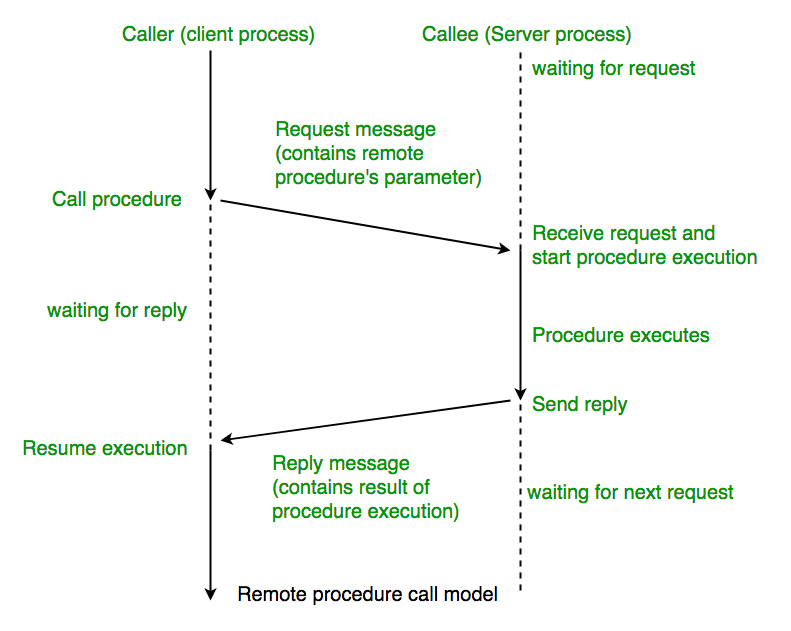 Caller (client process)

Callee (Server process)

waiting for request

Request message
(contains remote procedure's parameter)

Call procedure

Receive request and start procedure execution

waiting for reply

Procedure executes

Send reply

Resume execution

Reply message
(contains result of procedure execution)

waiting for next request

Remote procedure call model